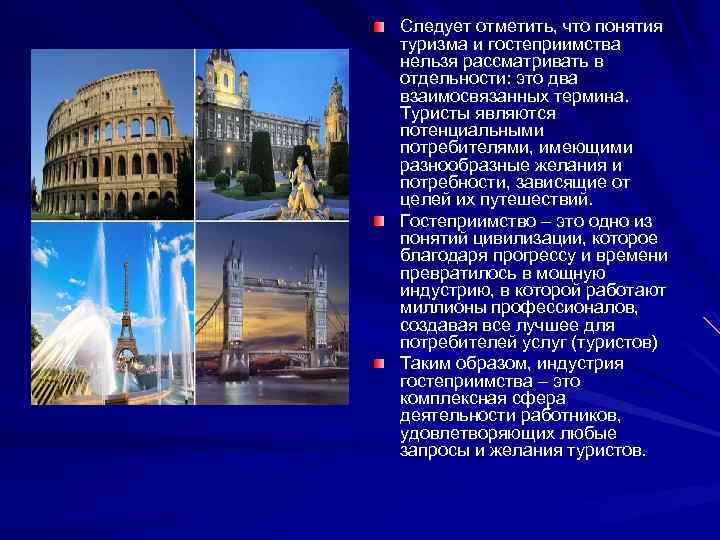 Следует отметить, что понятия туризма и гостеприимства нельзя рассматривать в отдельности: это два взаимосвязанных термина. Туристы являются потенциальными потребителями, имеющими разнообразные желания и потребности, зависящие от целей их путешествий.

Гостеприимство – это одно из понятий цивилизации, которое благодаря прогрессу и времени превратилось в мощную индустрию, в которой работают миллионы профессионалов, создавая все лучшее для потребителей услуг (туристов)

Таким образом, индустрия гостеприимства – это комплексная сфера деятельности работников, удовлетворяющих любые запросы и желания туристов.